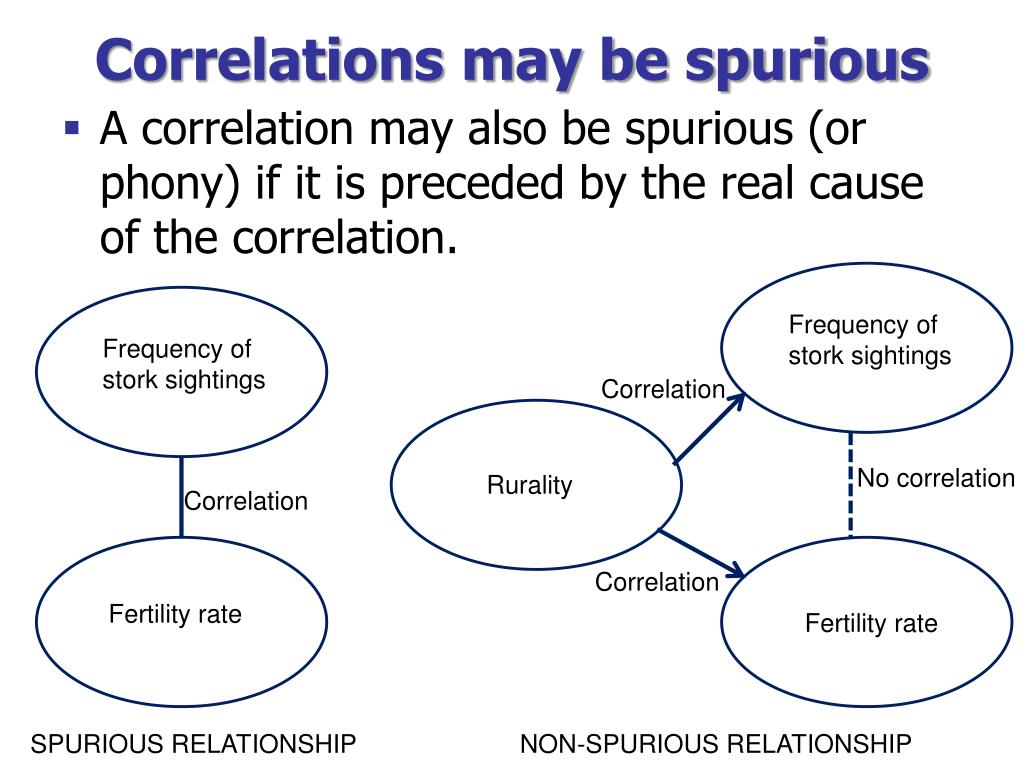 Correlations may be spurious

▪ A correlation may also be spurious (or phony) if it is preceded by the real cause of the correlation.

Frequency of stork sightings

Correlation

Fertility rate

SPURIOUS RELATIONSHIP

Frequency of stork sightings

Correlation

Rurality

No correlation

Correlation

Fertility rate

NON-SPURIOUS RELATIONSHIP